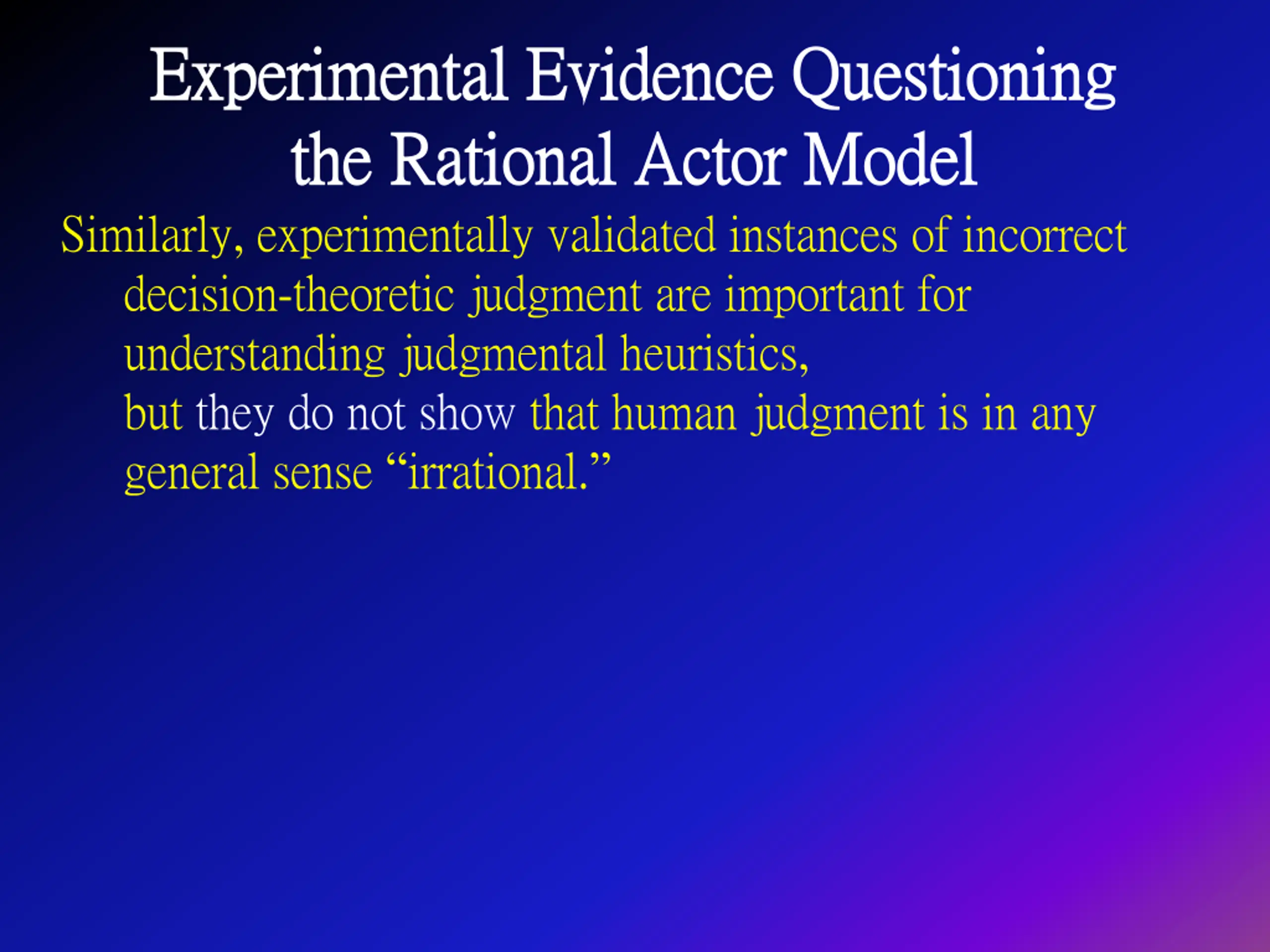 Experimental Evidence Questioning the Rational Actor Model

Similarly, experimentally validated instances of incorrect decision-theoretic judgment are important for understanding judgmental heuristics, but they do not show that human judgment is in any general sense “irrational.”